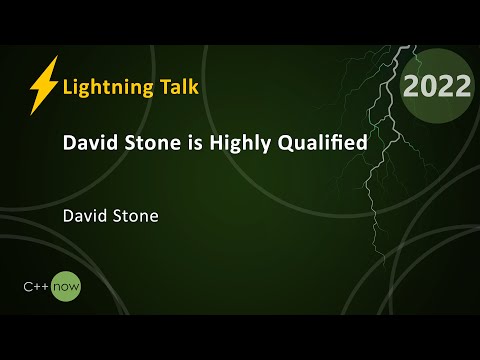 Lightning Talk

2022

David Stone is Highly Qualified

David Stone

C++ now